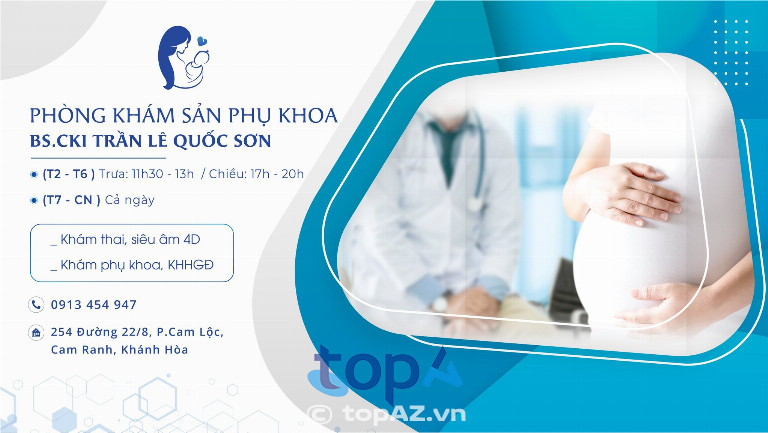 PHÒNG KHÁM SẢN PHỤ KHOA
BS.CKI TRẦN LÊ QUỐC SƠN

(T2 - T6 ) Trưa: 11h30 - 13h / Chiều: 17h - 20h

(T7 - CN ) Cả ngày

_ Khám thai, siêu âm 4D
_ Khám phụ khoa, KHHGĐ

0913 454 947

254 Đường 22/8, P.Cam Lộc, Cam Ranh, Khánh Hòa

topA

© topAZ.vn